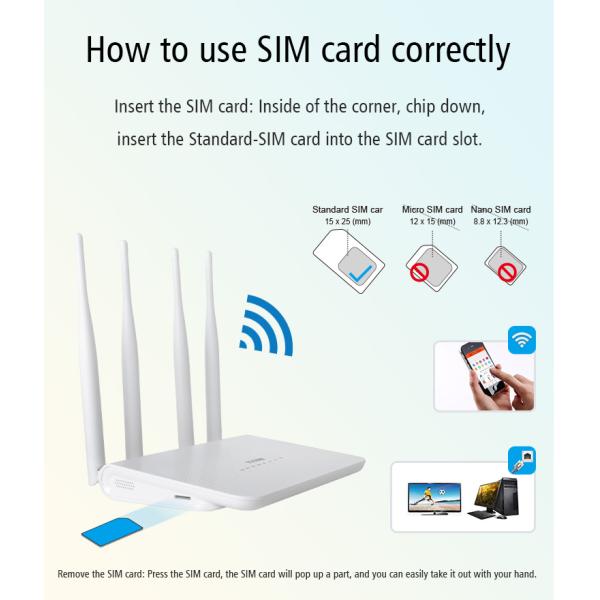 How to use SIM card correctly

Insert the SIM card: Inside of the corner, chip down, insert the Standard-SIM card into the SIM card slot.

Standard SIM car
15 x 25 (mm)

Micro SIM card
12 x 15 (mm)

Nano SIM card
8.8 x 12.3 (mm)

Remove the SIM card: Press the SIM card, the SIM card will pop up a part, and you can easily take it out with your hand.